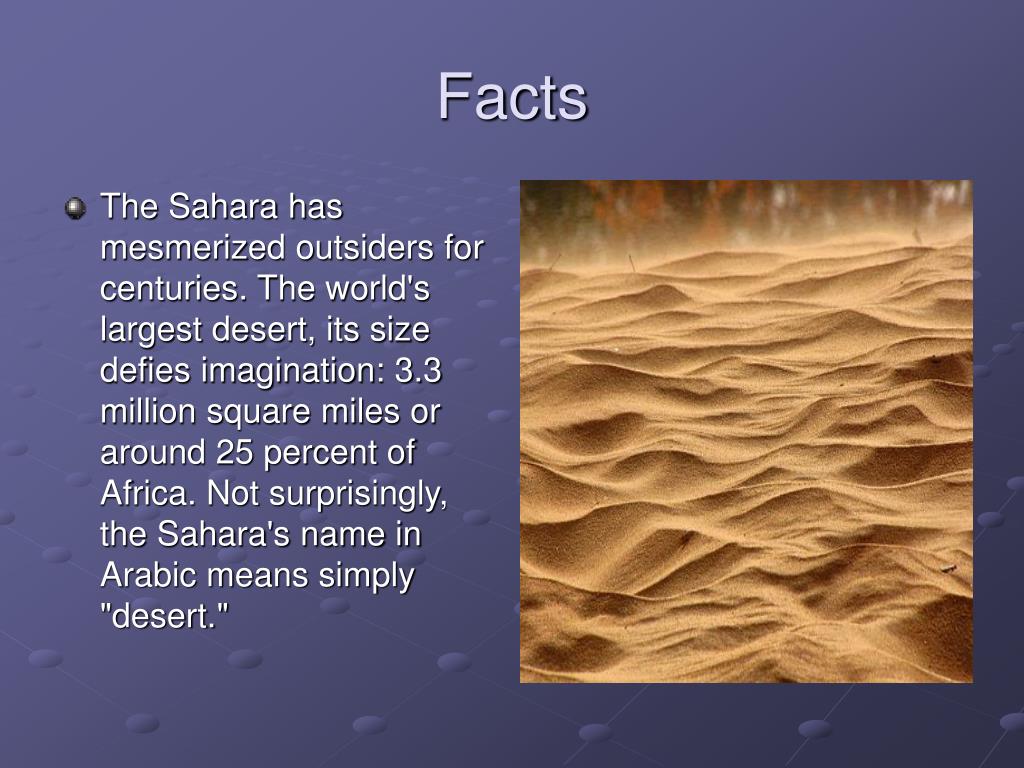 Facts

The Sahara has mesmerized outsiders for centuries. The world's largest desert, its size defies imagination: 3.3 million square miles or around 25 percent of Africa. Not surprisingly, the Sahara's name in Arabic means simply "desert."